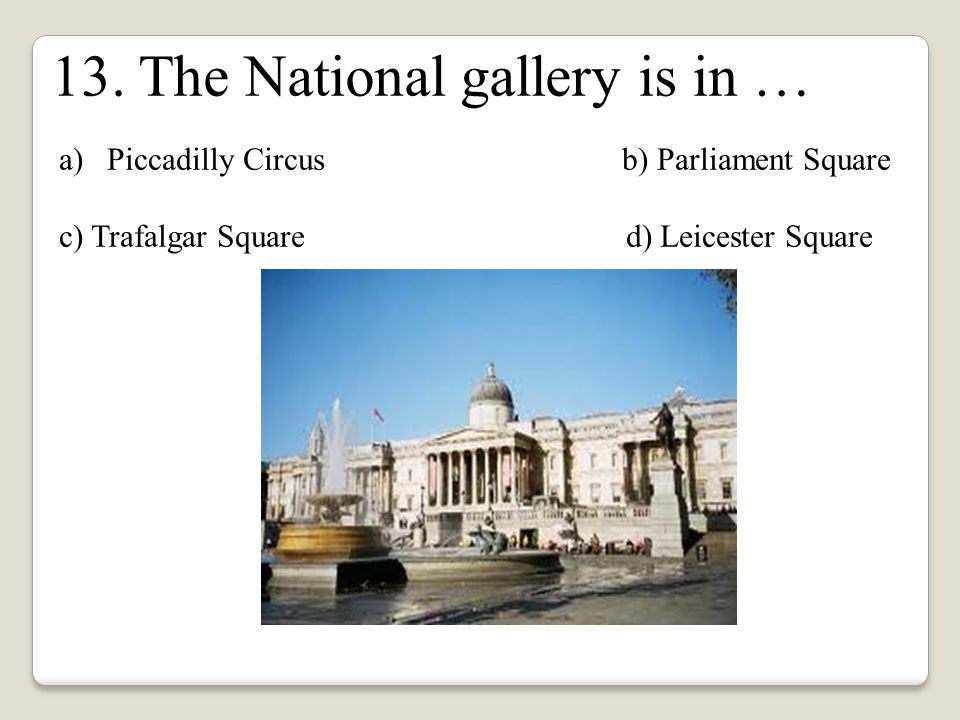 13. The National gallery is in …

a) Piccadilly Circus

b) Parliament Square

c) Trafalgar Square

d) Leicester Square